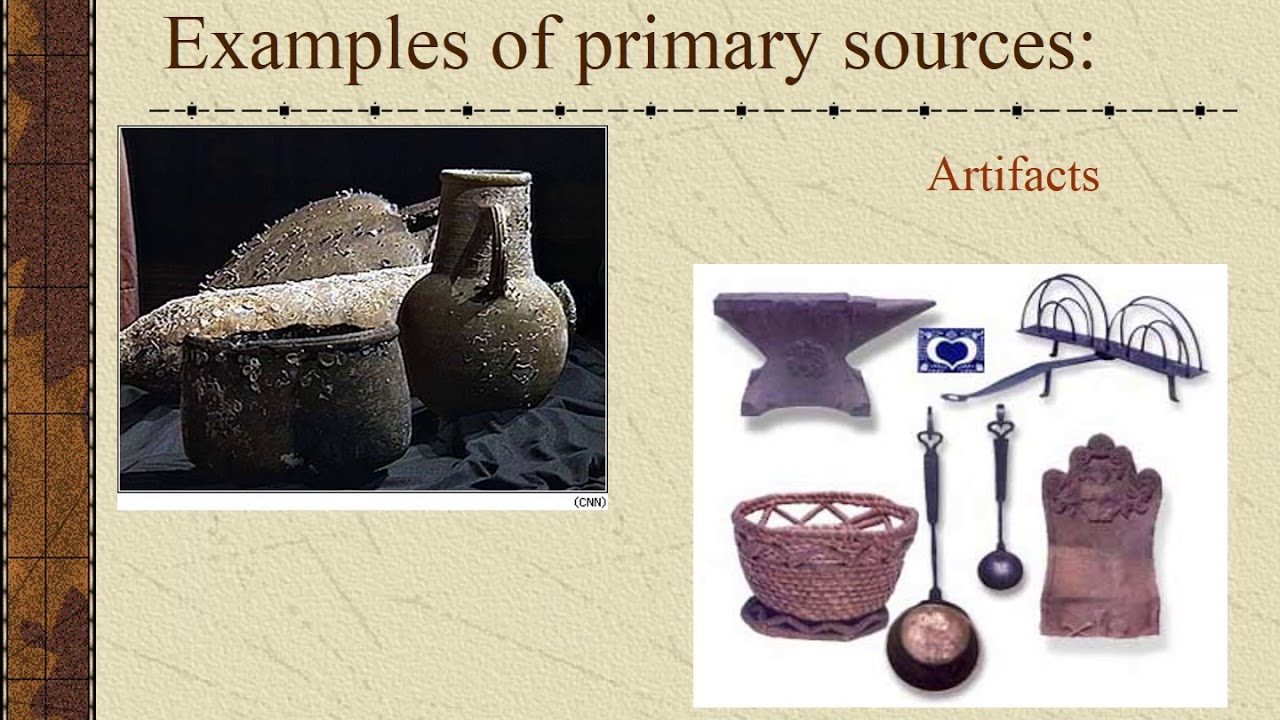 Examples of primary sources:

Artifacts

(CNN)